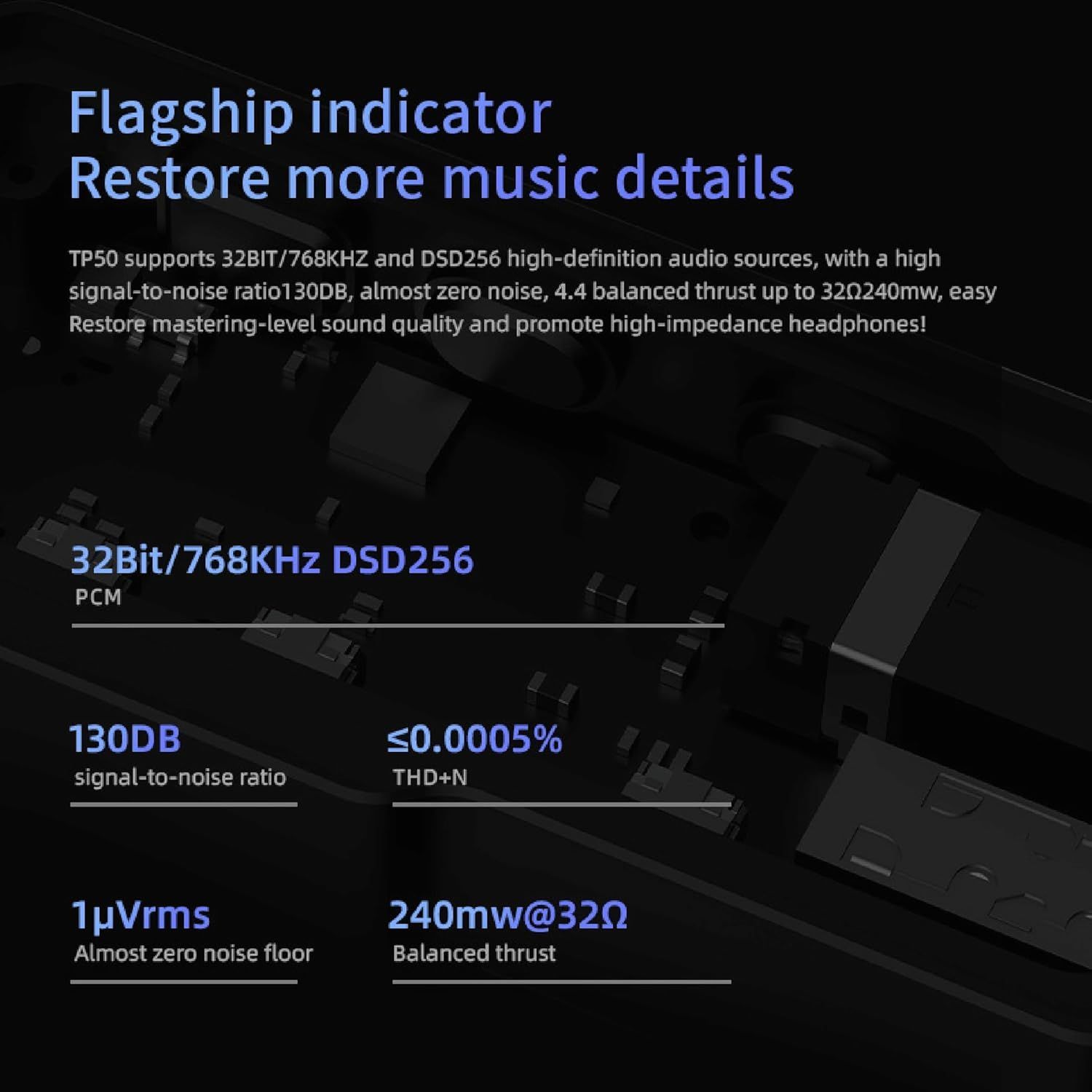 Flagship indicator
Restore more music details

TP50 supports 32BIT/768KHZ and DSD256 high-definition audio sources, with a high signal-to-noise ratio130DB, almost zero noise, 4.4 balanced thrust up to 32Ω240mw, easy Restore mastering-level sound quality and promote high-impedance headphones!

32Bit/768KHz DSD256
PCM

130DB
signal-to-noise ratio

≤0.0005%
THD+N

1μVrms
Almost zero noise floor

240mw@32Ω
Balanced thrust